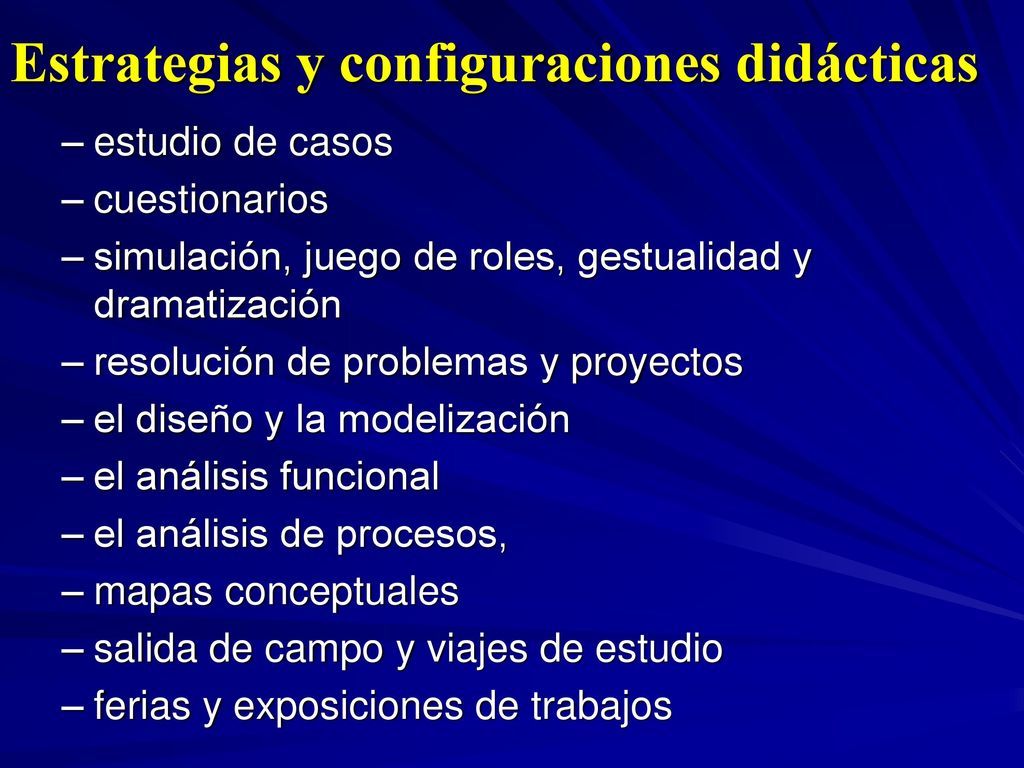 Estrategias y configuraciones didácticas

– estudio de casos
– cuestionarios
– simulación, juego de roles, gestualidad y dramatización
– resolución de problemas y proyectos
– el diseño y la modelización
– el análisis funcional
– el análisis de procesos,
– mapas conceptuales
– salida de campo y viajes de estudio
– ferias y exposiciones de trabajos